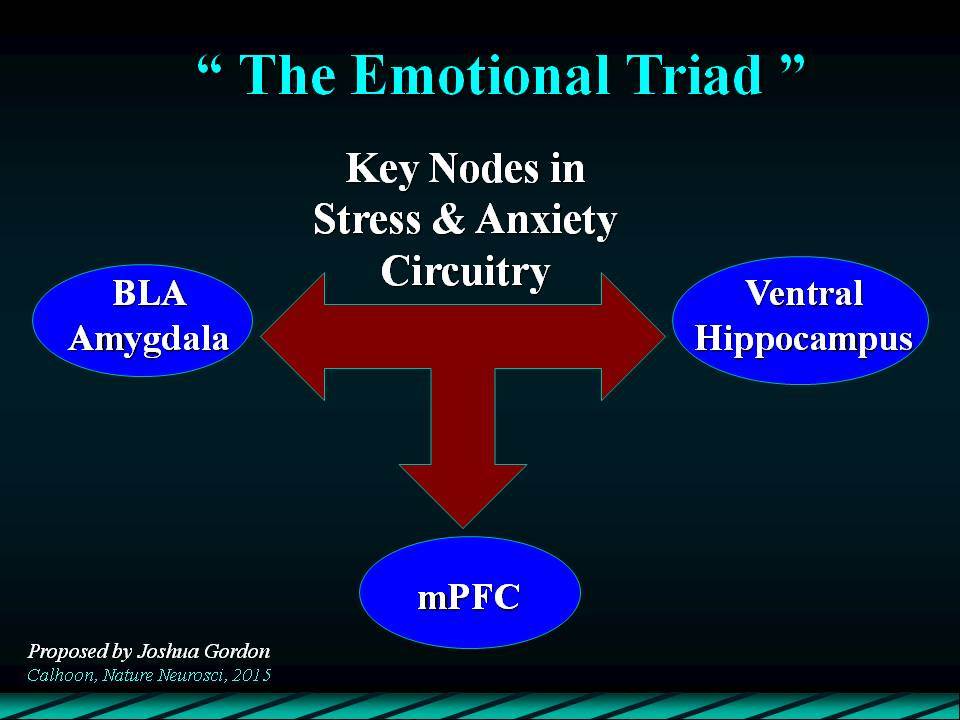 “ The Emotional Triad ”

Key Nodes in Stress & Anxiety Circuitry

BLA Amygdala

Ventral Hippocampus

mPFC

Proposed by Joshua Gordon
Calhoon, Nature Neurosci, 2015